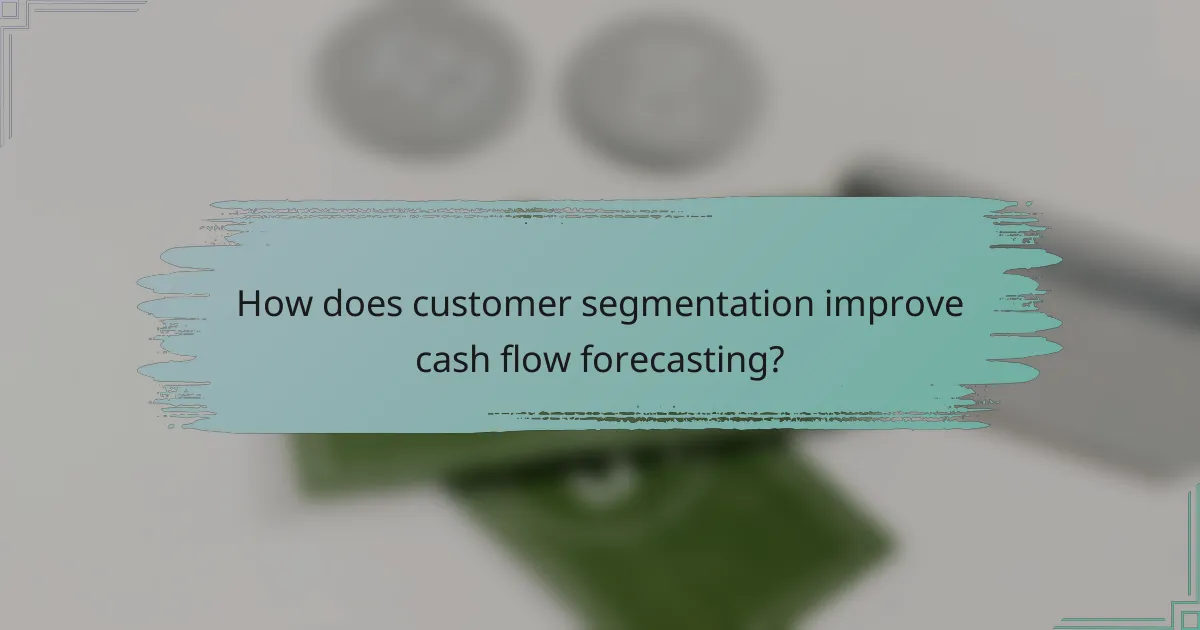 How does customer segmentation improve cash flow forecasting?